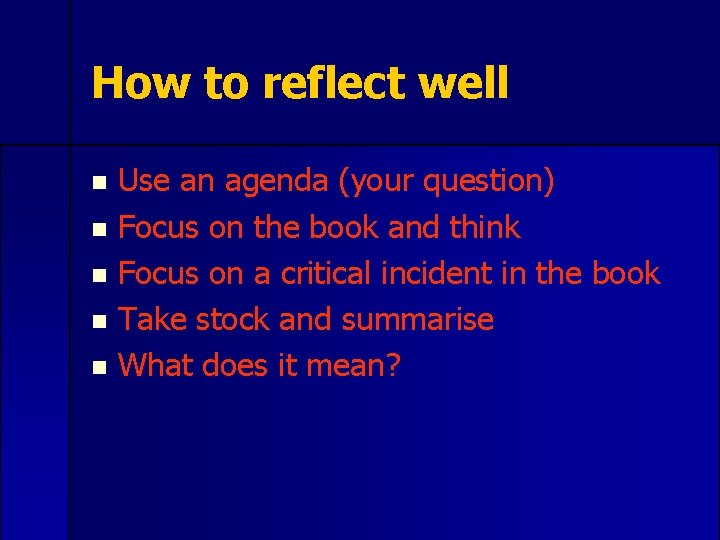 How to reflect well

- Use an agenda (your question)
- Focus on the book and think
- Focus on a critical incident in the book
- Take stock and summarise
- What does it mean?